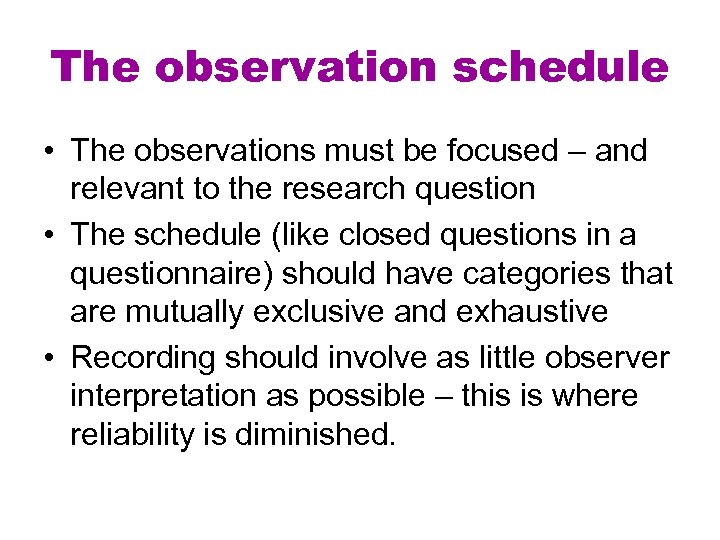 The observation schedule

• The observations must be focused – and relevant to the research question
• The schedule (like closed questions in a questionnaire) should have categories that are mutually exclusive and exhaustive
• Recording should involve as little observer interpretation as possible – this is where reliability is diminished.